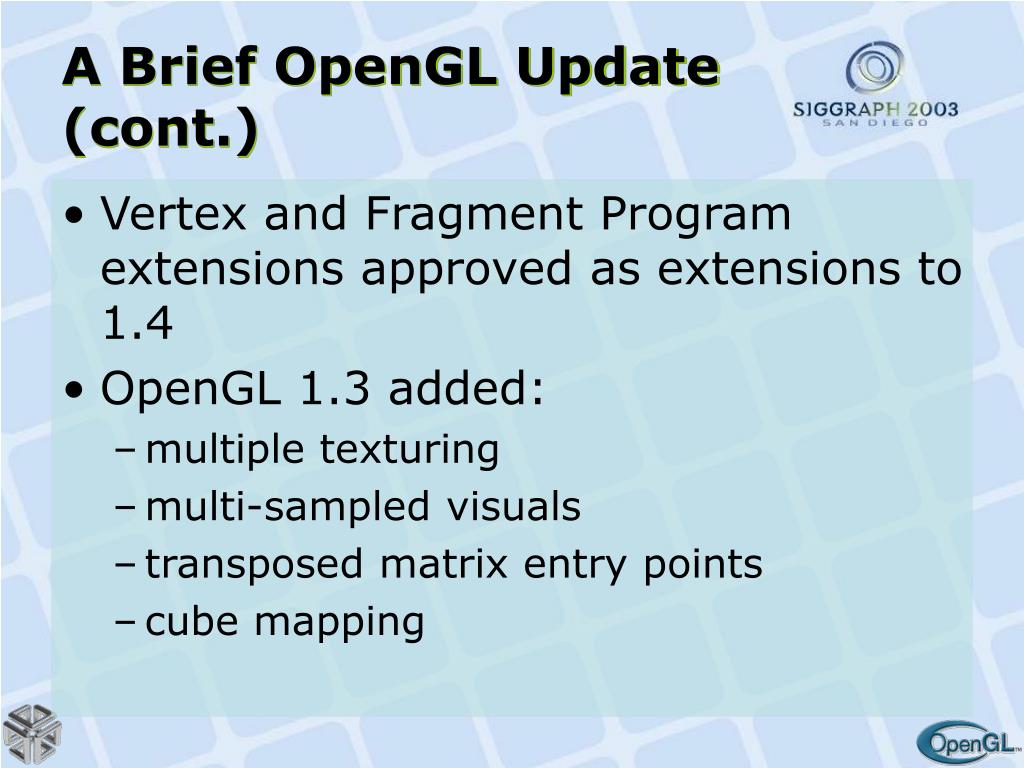 A Brief OpenGL Update (cont.)

SIGGRAPH 2003
SAN DIEGO

• Vertex and Fragment Program extensions approved as extensions to 1.4
• OpenGL 1.3 added:
– multiple texturing
– multi-sampled visuals
– transposed matrix entry points
– cube mapping

OpenGL™